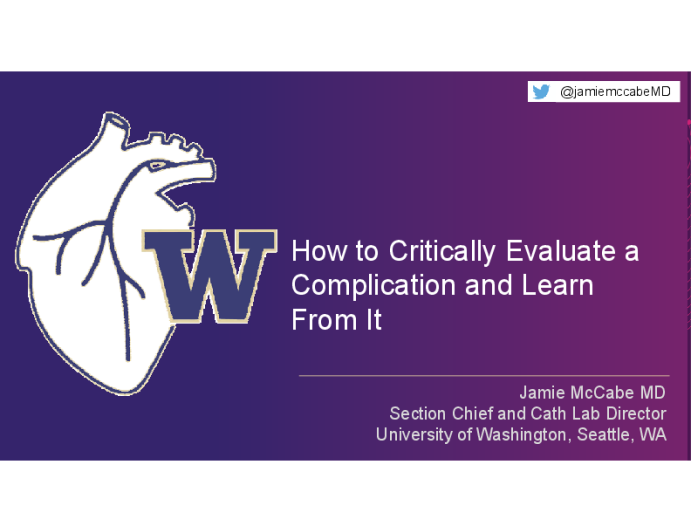 @jamiemccabeMD

W

How to Critically Evaluate a Complication and Learn From It

Jamie McCabe MD
Section Chief and Cath Lab Director
University of Washington, Seattle, WA